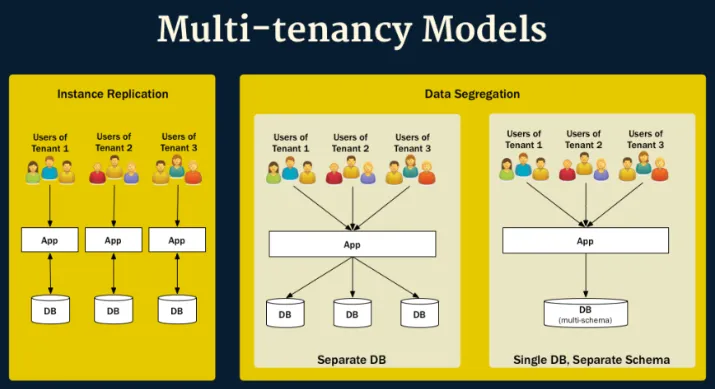 Multi-tenancy Models

Instance Replication

Users of Tenant 1

Users of Tenant 2

Users of Tenant 3

App

App

App

DB

DB

DB

Data Segregation

Users of Tenant 1

Users of Tenant 2

Users of Tenant 3

App

DB

DB

DB

Separate DB

Users of Tenant 1

Users of Tenant 2

Users of Tenant 3

App

DB
(multi-schema)

Single DB, Separate Schema